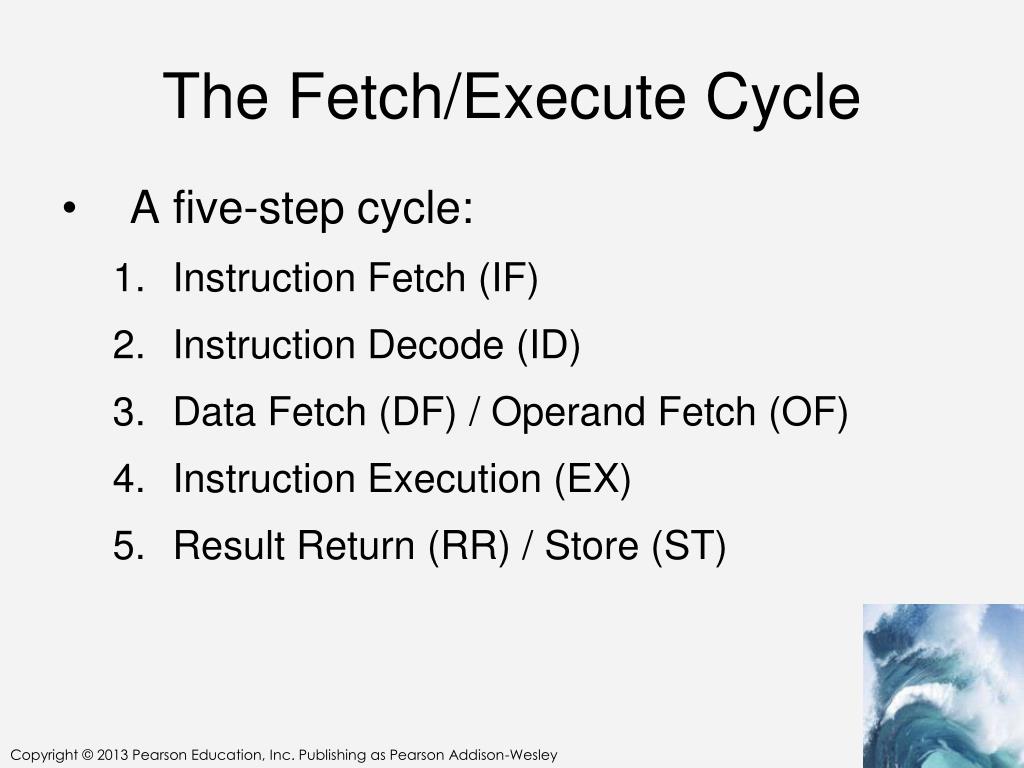 The Fetch/Execute Cycle

• A five-step cycle:

1. Instruction Fetch (IF)
2. Instruction Decode (ID)
3. Data Fetch (DF) / Operand Fetch (OF)
4. Instruction Execution (EX)
5. Result Return (RR) / Store (ST)

Copyright © 2013 Pearson Education, Inc. Publishing as Pearson Addison-Wesley